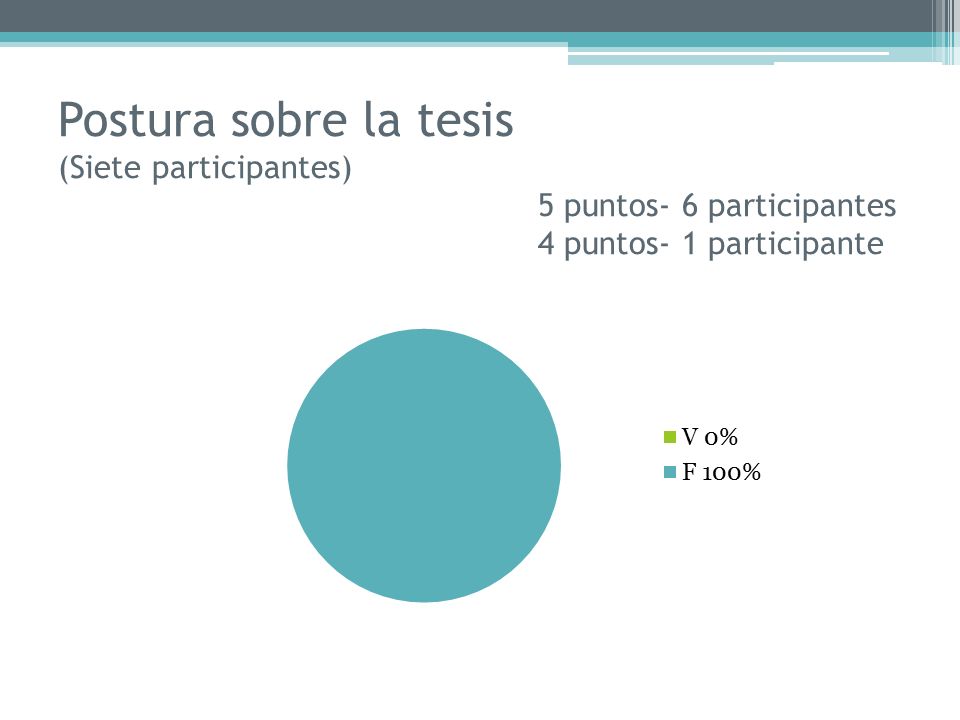 Postura sobre la tesis
(Siete participantes)

5 puntos- 6 participantes
4 puntos- 1 participante

V 0%
F 100%